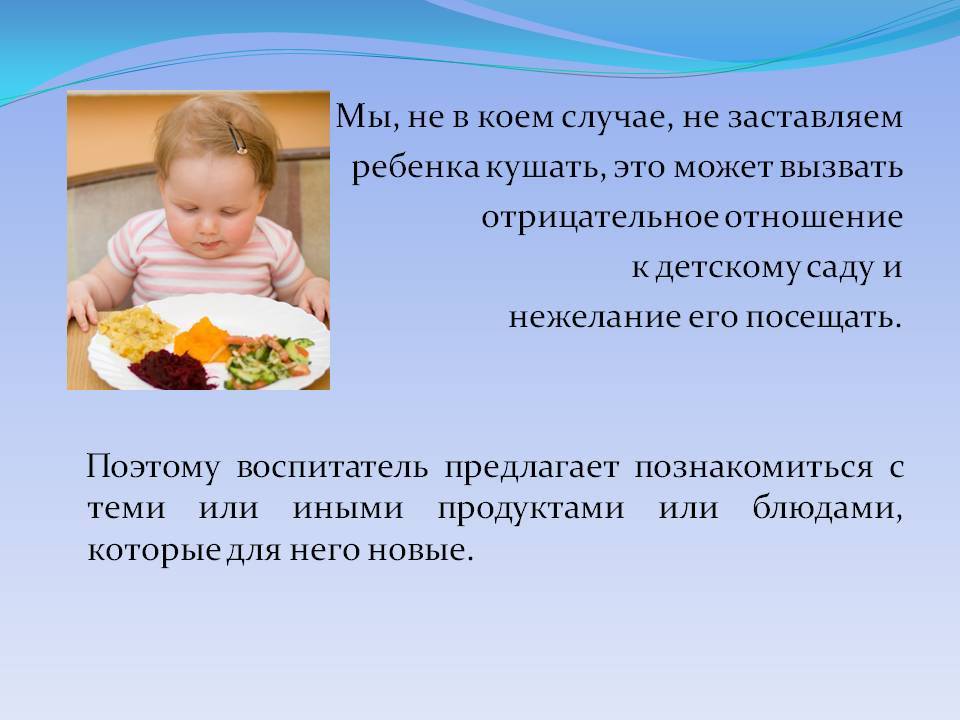 Мы, не в коем случае, не заставляем ребенка кушать, это может вызвать отрицательное отношение к детскому саду и нежелание его посещать.

Поэтому воспитатель предлагает познакомиться с теми или иными продуктами или блюдами, которые для него новые.